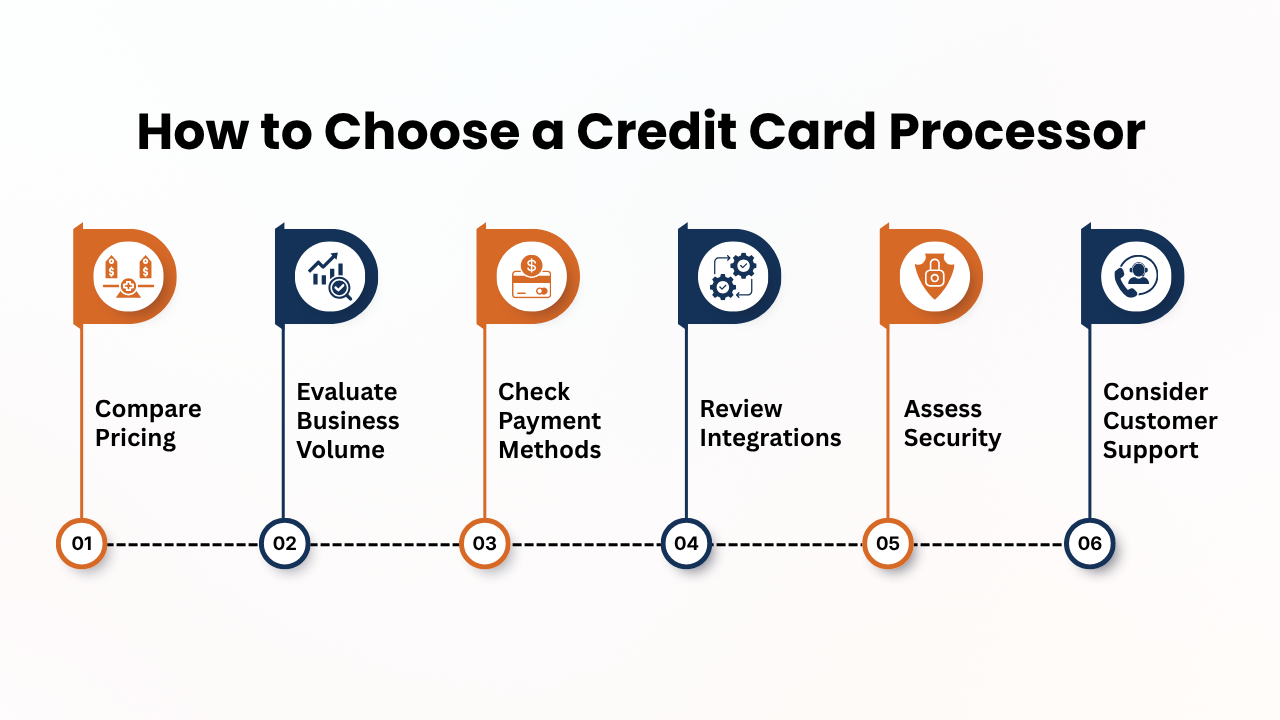 How to Choose a Credit Card Processor

Compare Pricing

Evaluate Business Volume

Check Payment Methods

Review Integrations

Assess Security

Consider Customer Support

01

02

03

04

05

06